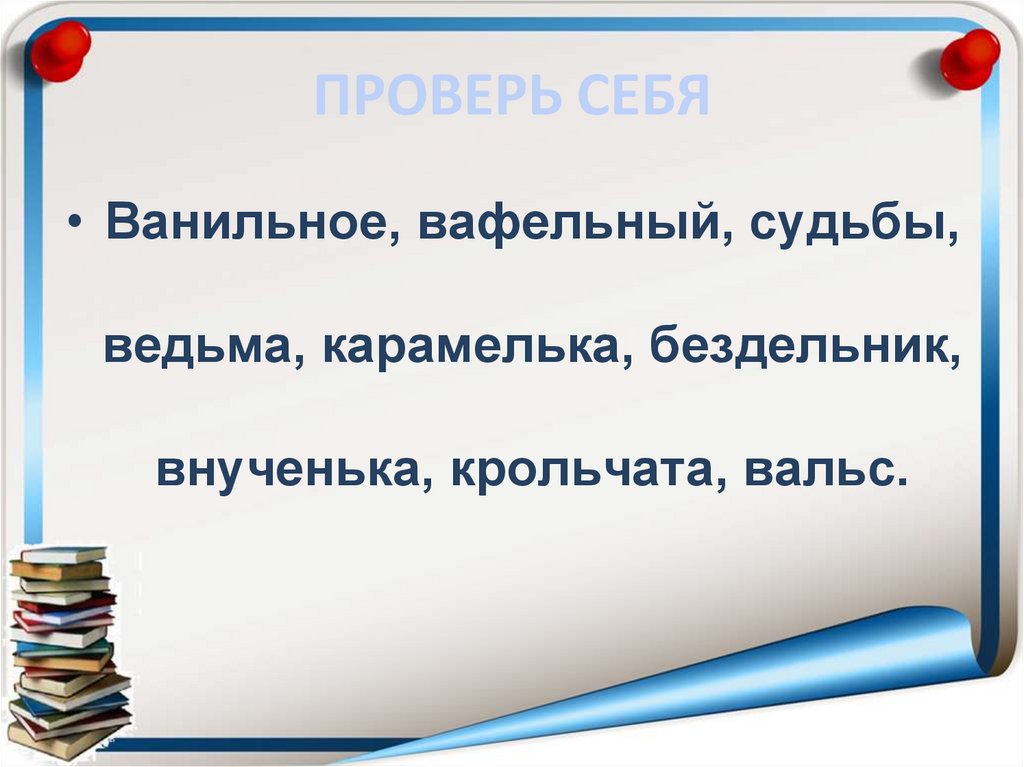 ПРОВЕРЬ СЕБЯ

• Ванильное, вафельный, судьбы, ведьма, карамелька, бездельник, внученька, крольчата, вальс.